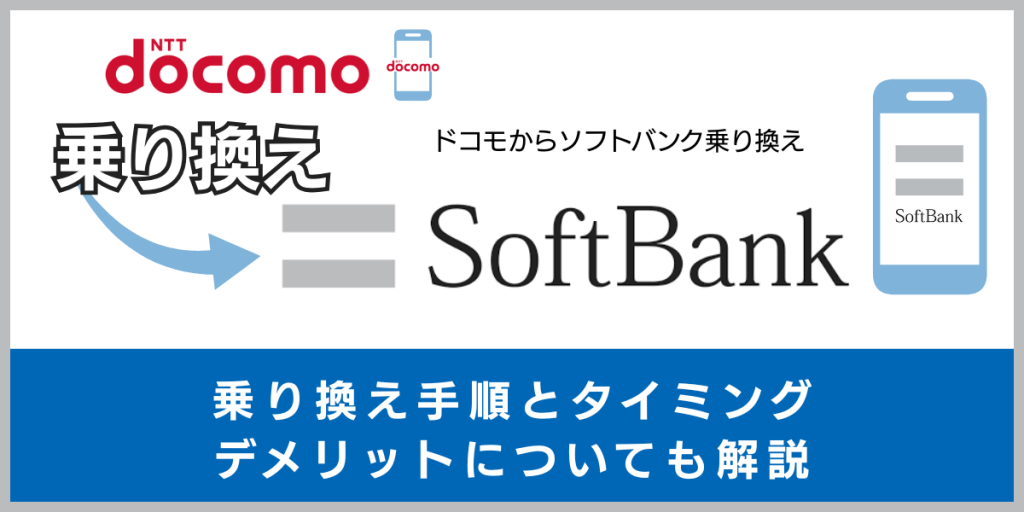 NTT docomo

NTT docomo

乗り換え

ドコモからソフトバンク乗り換え

SoftBank

SoftBank

乗り換え手順とタイミング
デメリットについても解説